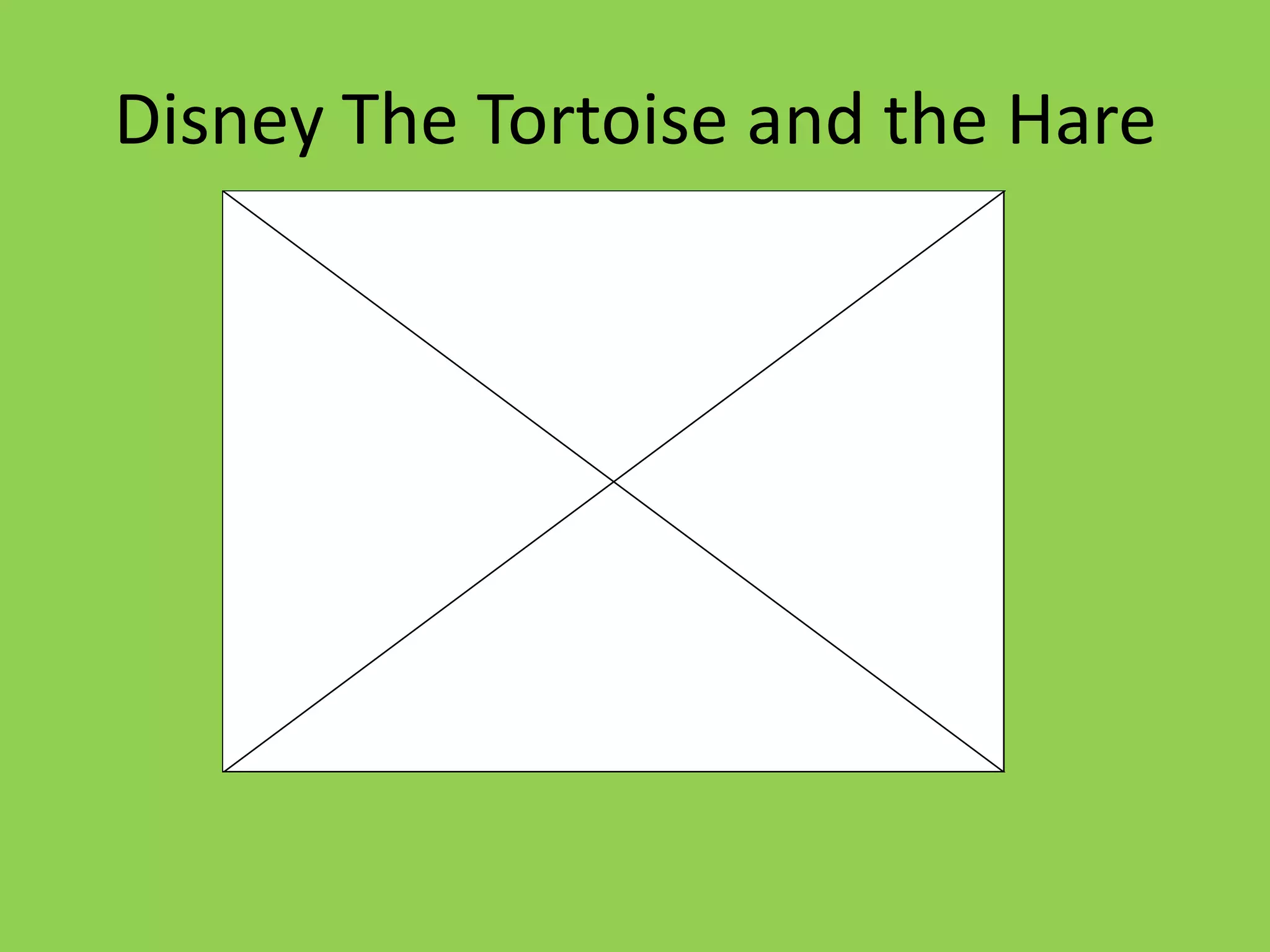 Disney The Tortoise and the Hare